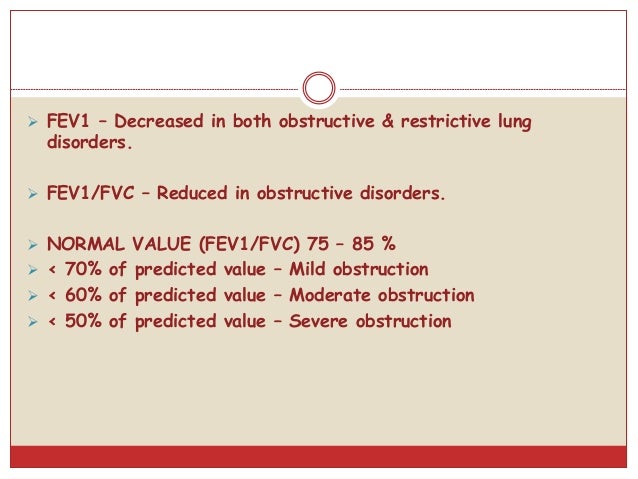 ➢ FEV1 – Decreased in both obstructive & restrictive lung disorders.

➢ FEV1/FVC – Reduced in obstructive disorders.

➢ NORMAL VALUE (FEV1/FVC) 75 – 85 %
➢ < 70% of predicted value – Mild obstruction
➢ < 60% of predicted value – Moderate obstruction
➢ < 50% of predicted value – Severe obstruction